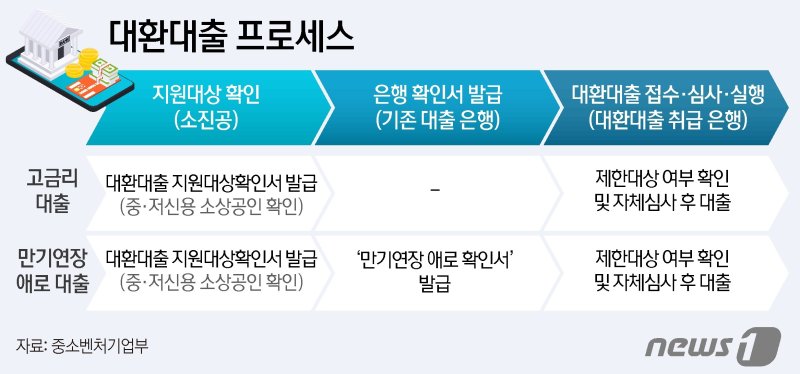 대환대출 프로세스

| | 지원대상 확인 (소진공) | 은행 확인서 발급 (기존 대출 은행) | 대환대출 접수·심사·실행 (대환대출 취급 은행) |
|---|---|---|---|
| 고금리 대출 | 대환대출 지원대상확인서 발급 (중·저신용 소상공인 확인) | – | 제한대상 여부 확인 및 자체심사 후 대출 |
| 만기연장 애로 대출 | 대환대출 지원대상확인서 발급 (중·저신용 소상공인 확인) | '만기연장 애로 확인서' 발급 | 제한대상 여부 확인 및 자체심사 후 대출 |

자료: 중소벤처기업부

news1